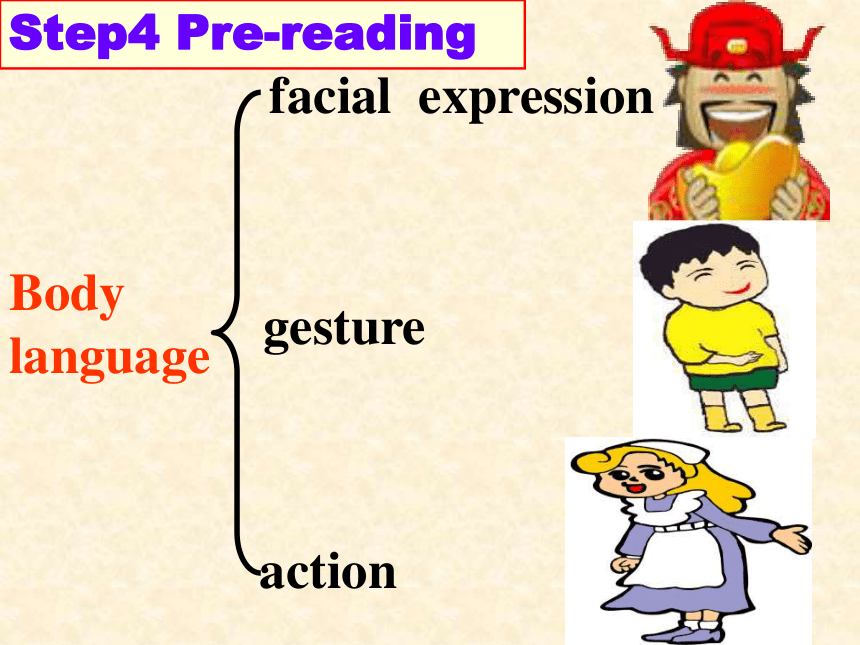 Step4 Pre-reading

Body language

facial expression

gesture

action